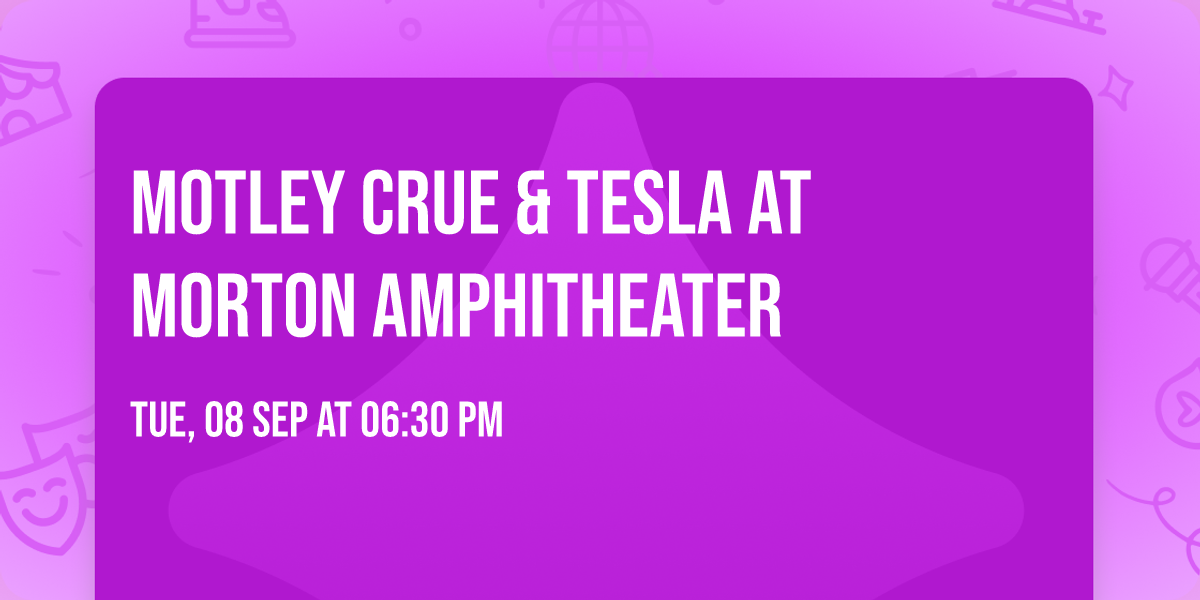 MOTLEY CRUE & TESLA AT MORTON AMPHITHEATER

TUE, 08 SEP AT 06:30 PM